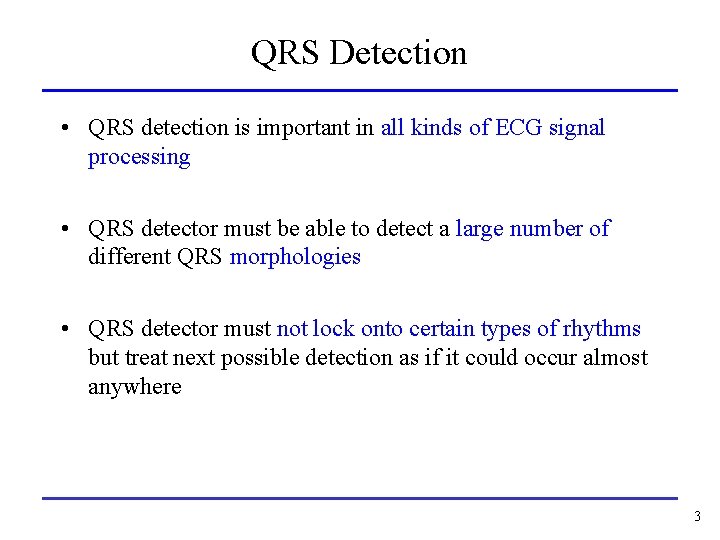 QRS Detection

• QRS detection is important in all kinds of ECG signal processing

• QRS detector must be able to detect a large number of different QRS morphologies

• QRS detector must not lock onto certain types of rhythms but treat next possible detection as if it could occur almost anywhere

3